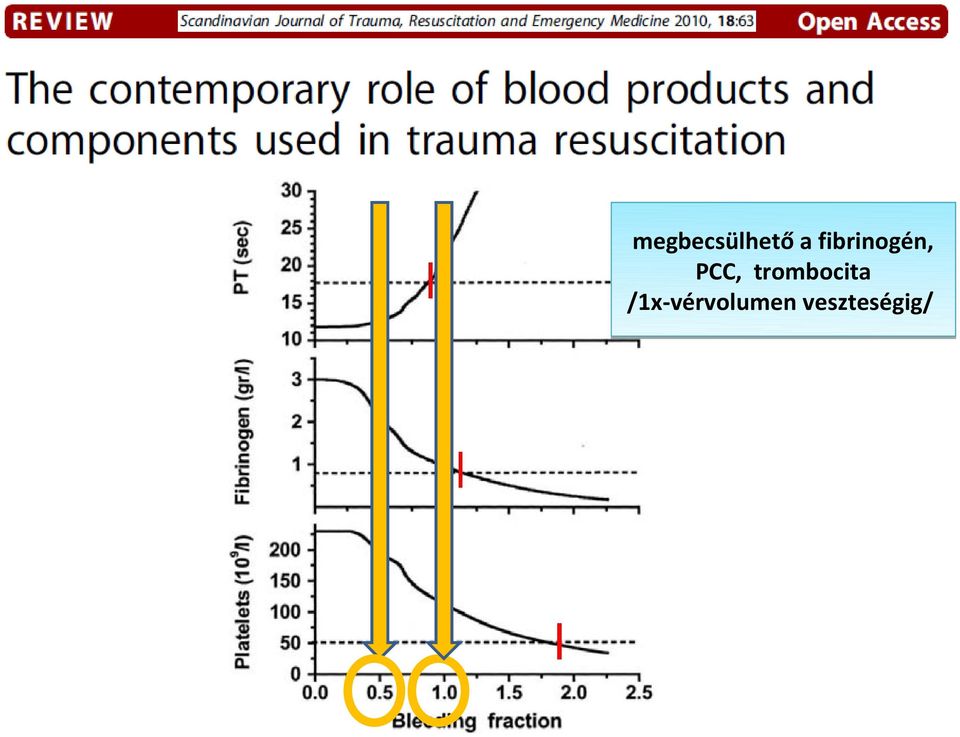 REVIEW Scandinavian Journal of Trauma, Resuscitation and Emergency Medicine 2010, 18:63 Open Access

The contemporary role of blood products and components used in trauma resuscitation

megbecsülhető a fibrinogén, PCC, trombocita /1x-vérvolumen veszteségig/

PT (sec)
30
25
20
15
10

Fibrinogen (gr/l)
3
2
1

Platelets ($10^9$/l)
200
150
100
50
0

0.0 0.5 1.0 1.5 2.0 2.5
Bleeding fraction